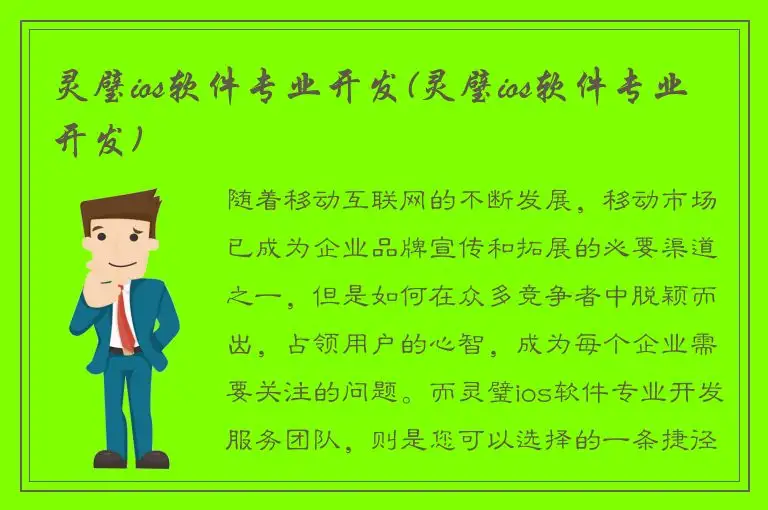 灵璧ios软件专业开发(灵璧ios软件专业开发)

随着移动互联网的不断发展，移动市场已成为企业品牌宣传和拓展的必要渠道之一，但是如何在众多竞争者中脱颖而出，占领用户的心智，成为每个企业需要关注的问题。而灵璧ios软件专业开发服务团队，则是您可以选择的一条捷径